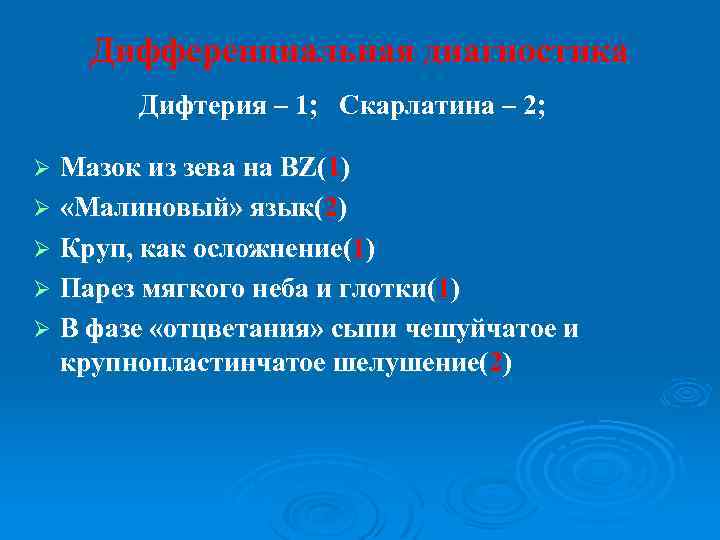 Дифференциальная диагностика

Дифтерия – 1; Скарлатина – 2;

➢ Мазок из зева на BZ(1)
➢ «Малиновый» язык(2)
➢ Круп, как осложнение(1)
➢ Парез мягкого неба и глотки(1)
➢ В фазе «отцветания» сыпи чешуйчатое и крупнопластинчатое шелушение(2)